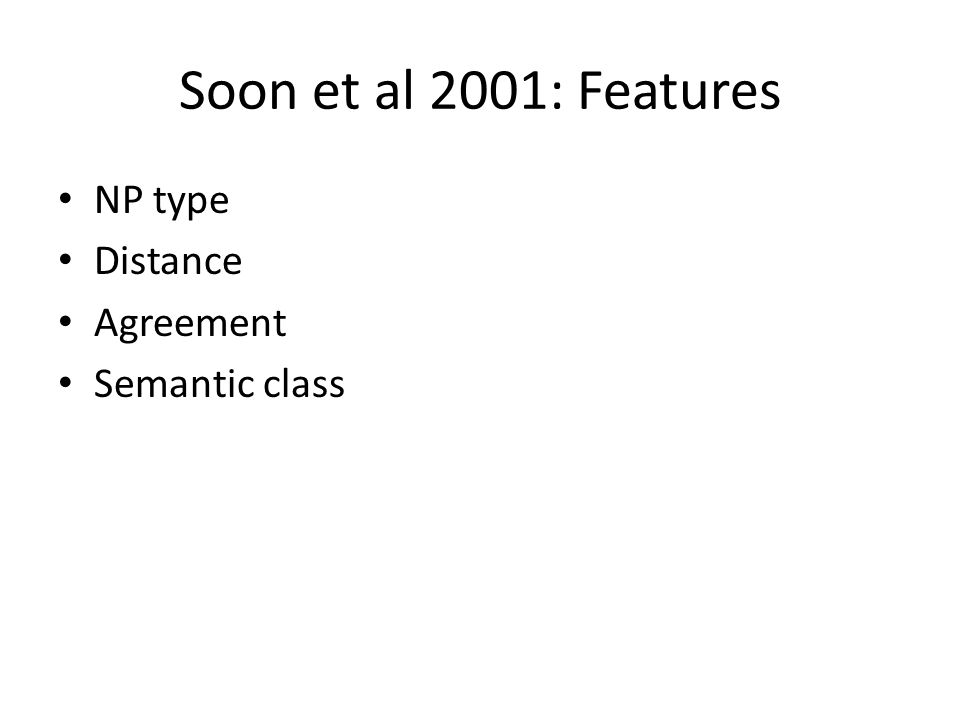 Soon et al 2001: Features

• NP type
• Distance
• Agreement
• Semantic class